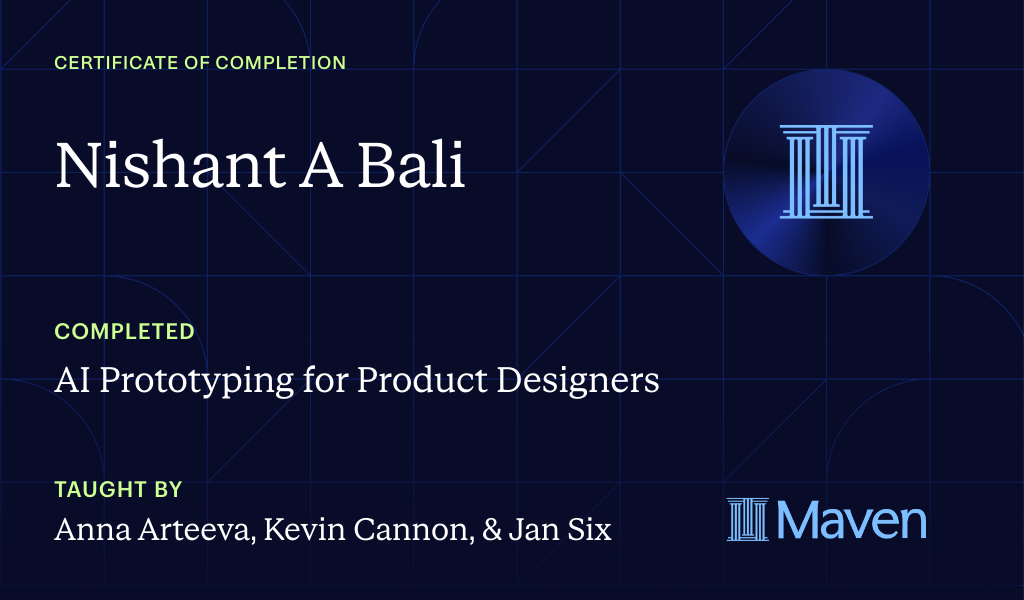 CERTIFICATE OF COMPLETION

Nishant A Bali

COMPLETED

AI Prototyping for Product Designers

TAUGHT BY

Anna Arteeva, Kevin Cannon, & Jan Six

Maven